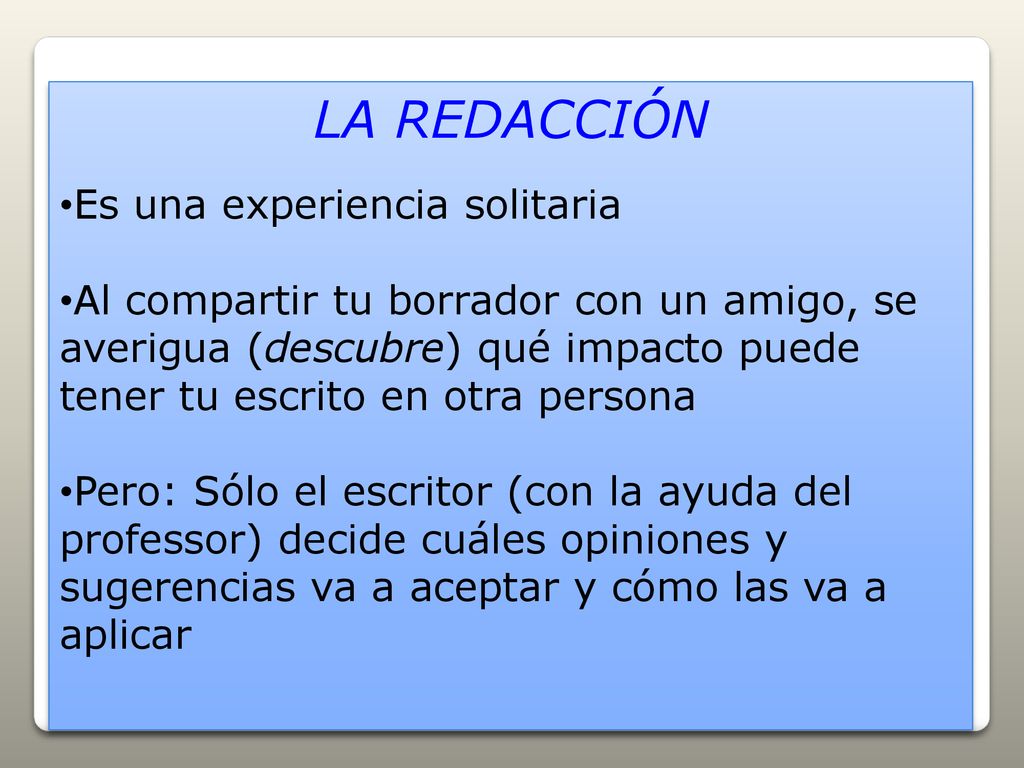 LA REDACCIÓN

•Es una experiencia solitaria

•Al compartir tu borrador con un amigo, se averigua (descubre) qué impacto puede tener tu escrito en otra persona

•Pero: Sólo el escritor (con la ayuda del professor) decide cuáles opiniones y sugerencias va a aceptar y cómo las va a aplicar